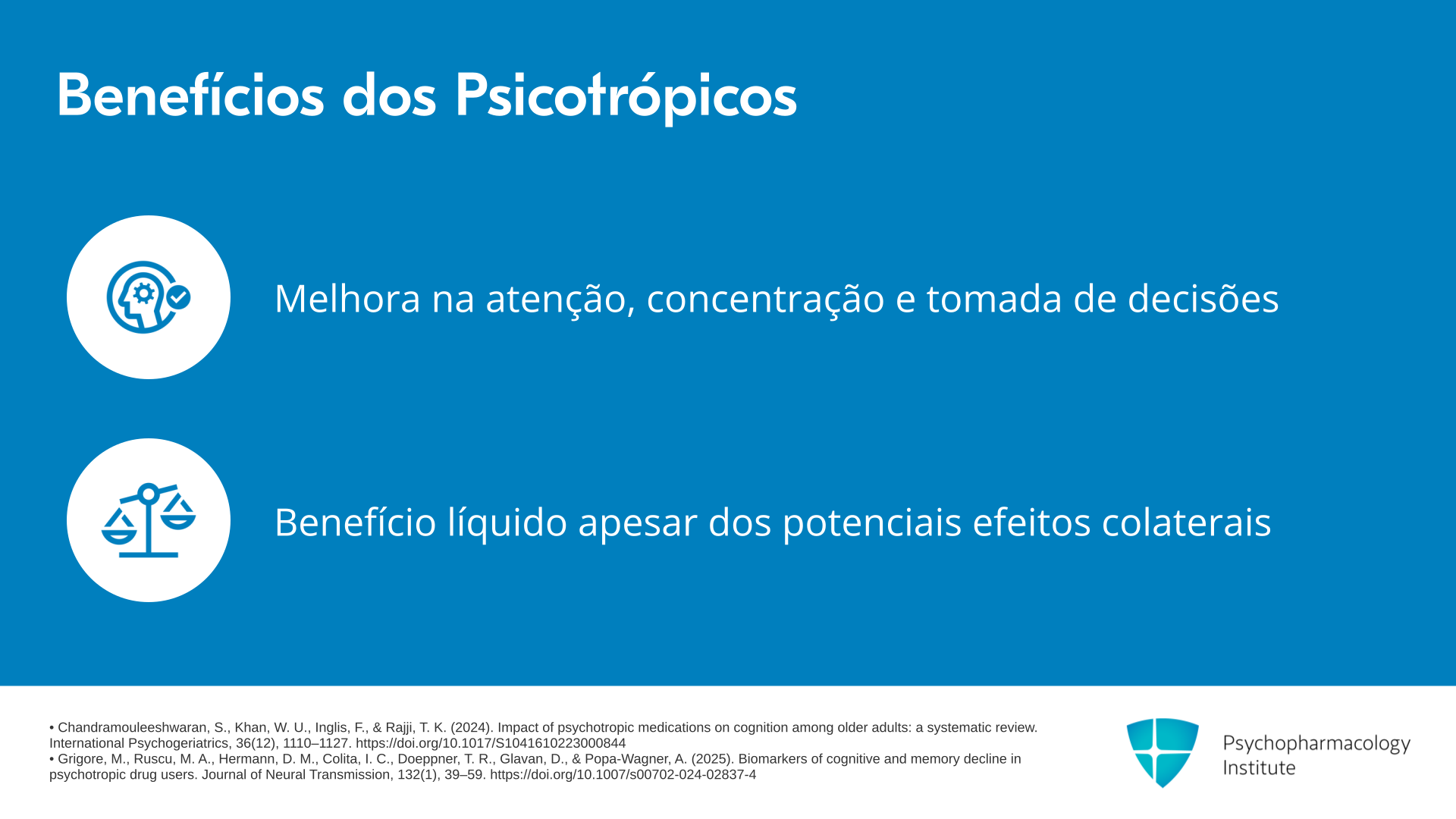 Benefícios dos Psicotrópicos

Melhora na atenção, concentração e tomada de decisões

Benefício líquido apesar dos potenciais efeitos colaterais

• Chandramouleeshwaran, S., Khan, W. U., Inglis, F., & Rajji, T. K. (2024). Impact of psychotropic medications on cognition among older adults: a systematic review. International Psychogeriatrics, 36(12), 1110–1127. https://doi.org/10.1017/S1041610223000844
• Grigore, M., Ruscu, M. A., Hermann, D. M., Colita, I. C., Doeppner, T. R., Glavan, D., & Popa-Wagner, A. (2025). Biomarkers of cognitive and memory decline in psychotropic drug users. Journal of Neural Transmission, 132(1), 39–59. https://doi.org/10.1007/s00702-024-02837-4

Psychopharmacology Institute